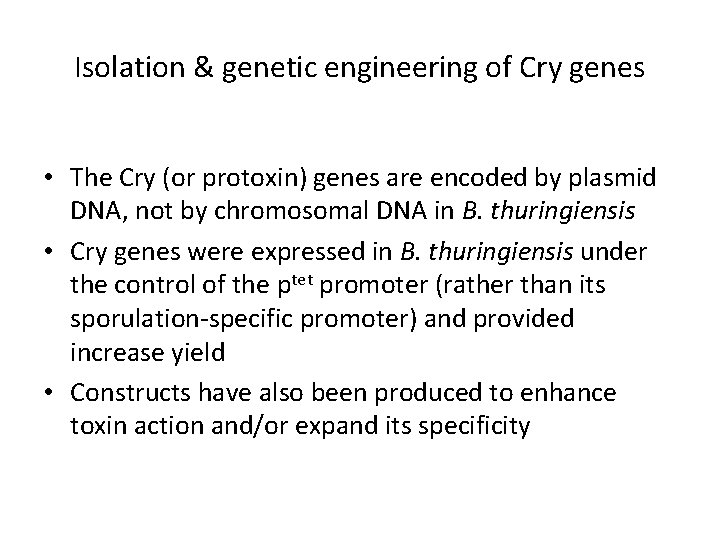 Isolation & genetic engineering of Cry genes

• The Cry (or protoxin) genes are encoded by plasmid DNA, not by chromosomal DNA in B. thuringiensis

• Cry genes were expressed in B. thuringiensis under the control of the $p^{tet}$ promoter (rather than its sporulation-specific promoter) and provided increase yield

• Constructs have also been produced to enhance toxin action and/or expand its specificity